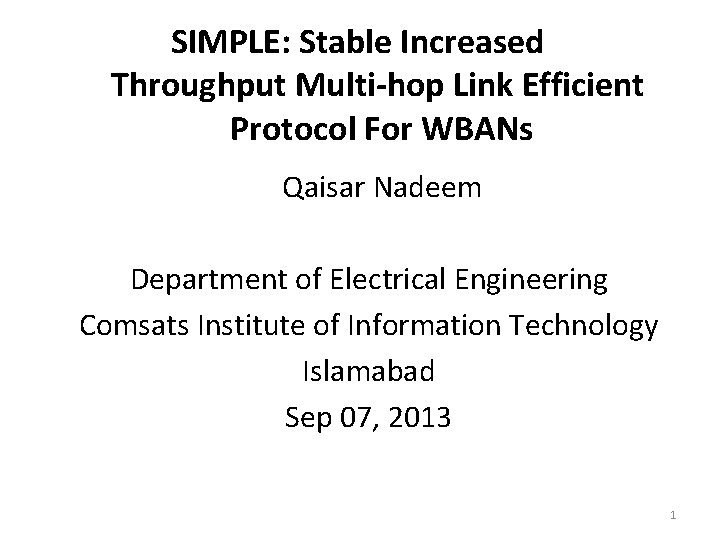 SIMPLE: Stable Increased Throughput Multi-hop Link Efficient Protocol For WBANs

Qaisar Nadeem

Department of Electrical Engineering
Comsats Institute of Information Technology
Islamabad
Sep 07, 2013

1